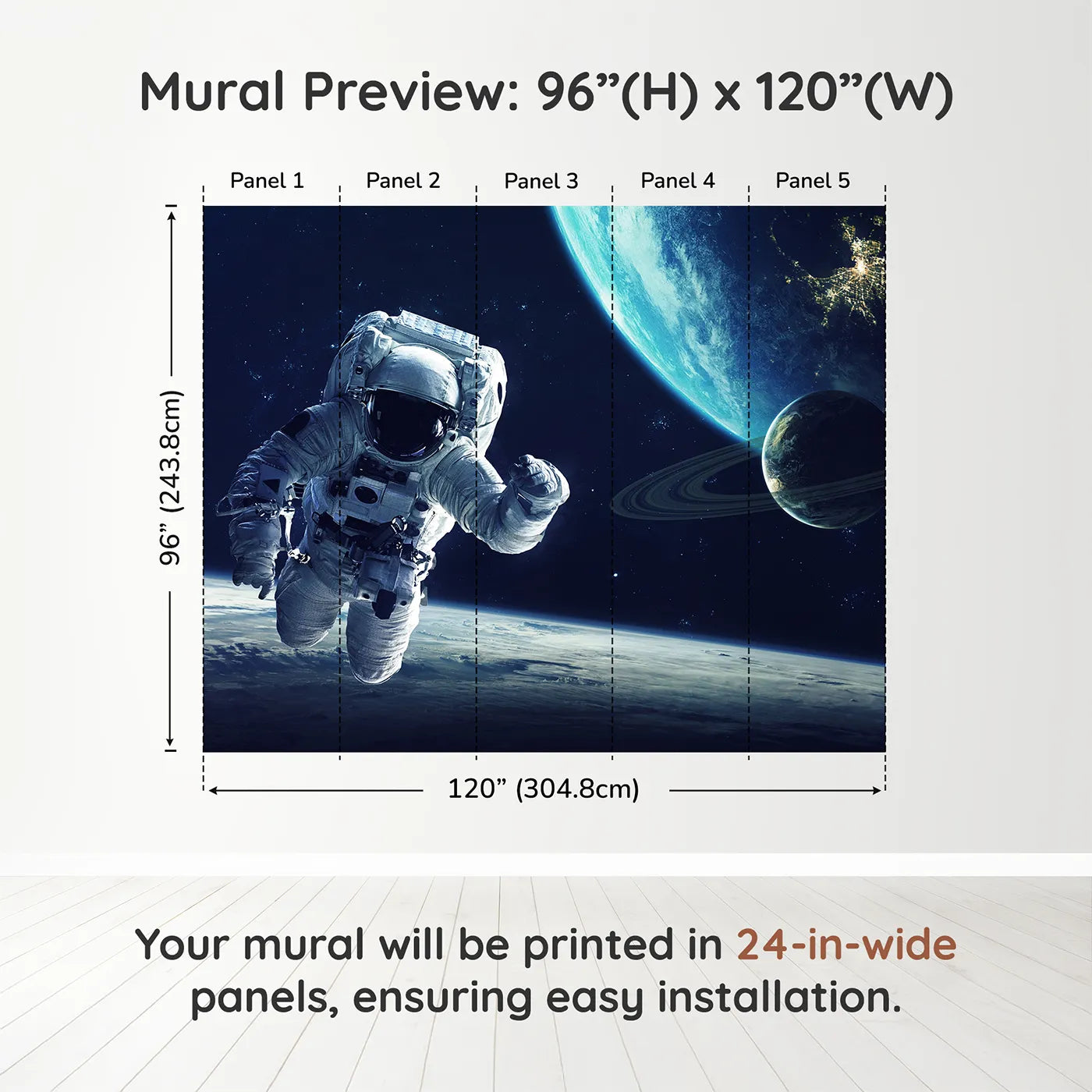 Mural Preview: 96”(H) x 120”(W)

Panel 1
Panel 2
Panel 3
Panel 4
Panel 5

96” (243.8cm)

120” (304.8cm)

Your mural will be printed in 24-in-wide panels, ensuring easy installation.